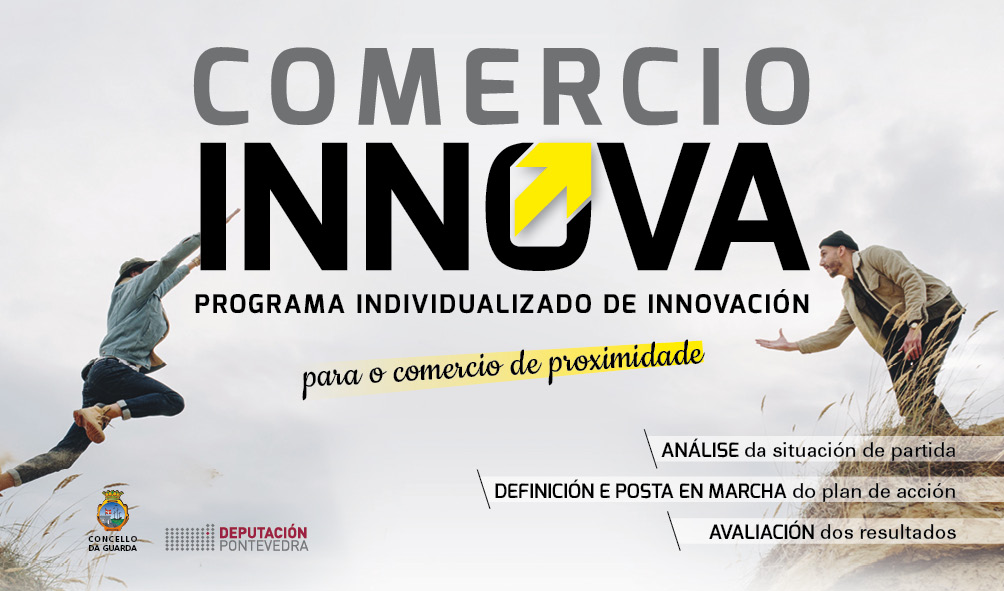 COMERCIO
INNOVA

PROGRAMA INDIVIDUALIZADO DE INNOVACIÓN

para o comercio de proximidade

ANÁLISE da situación de partida

DEFINICIÓN E POSTA EN MARCHA do plan de acción

AVALIACIÓN dos resultados

CONCELLO DA GUARDA

DEPUTACIÓN PONTEVEDRA